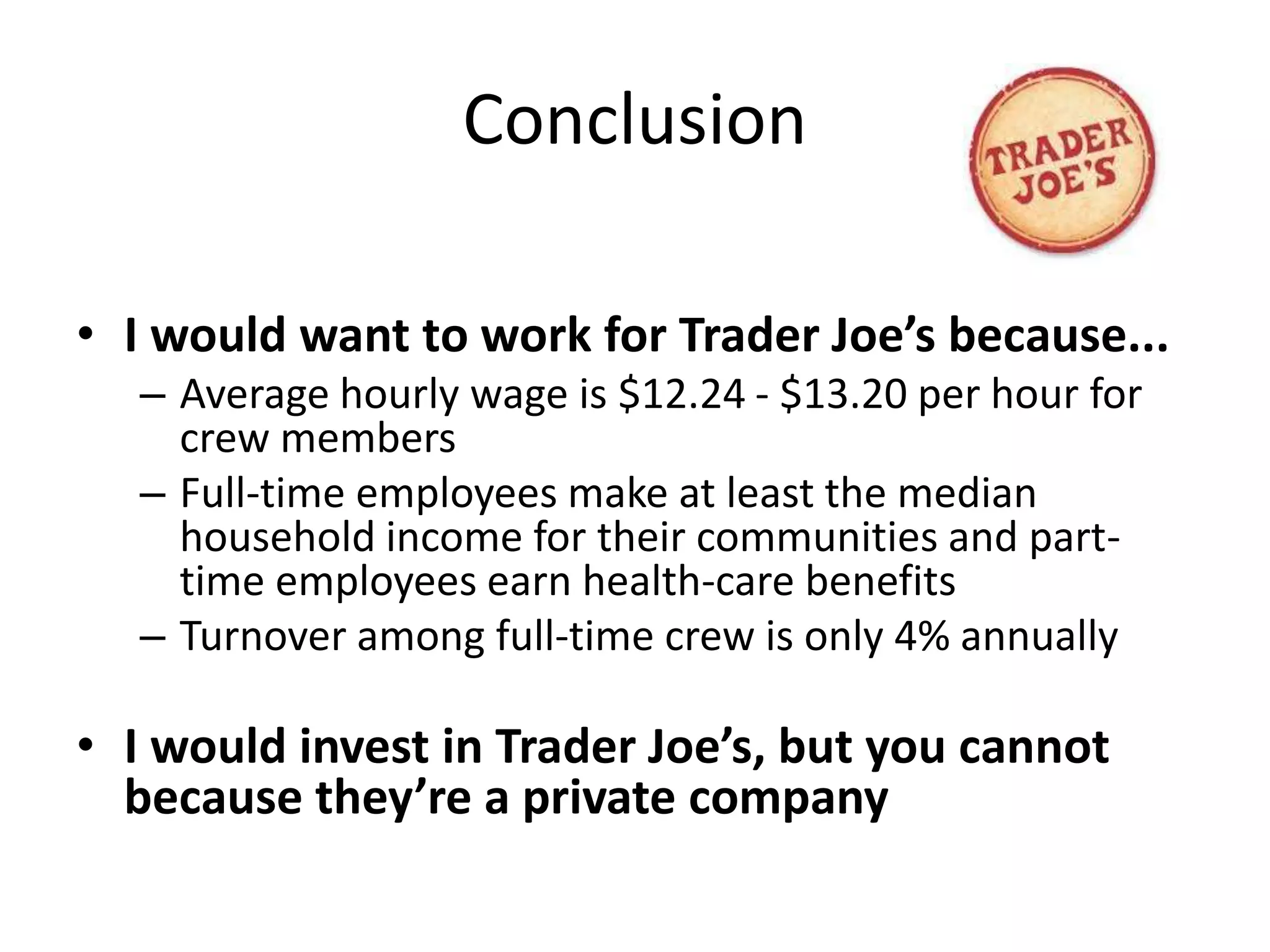 Conclusion

TRADER JOE'S

• I would want to work for Trader Joe's because...
– Average hourly wage is \$12.24 - \$13.20 per hour for crew members
– Full-time employees make at least the median household income for their communities and part-time employees earn health-care benefits
– Turnover among full-time crew is only 4% annually

• I would invest in Trader Joe's, but you cannot because they're a private company